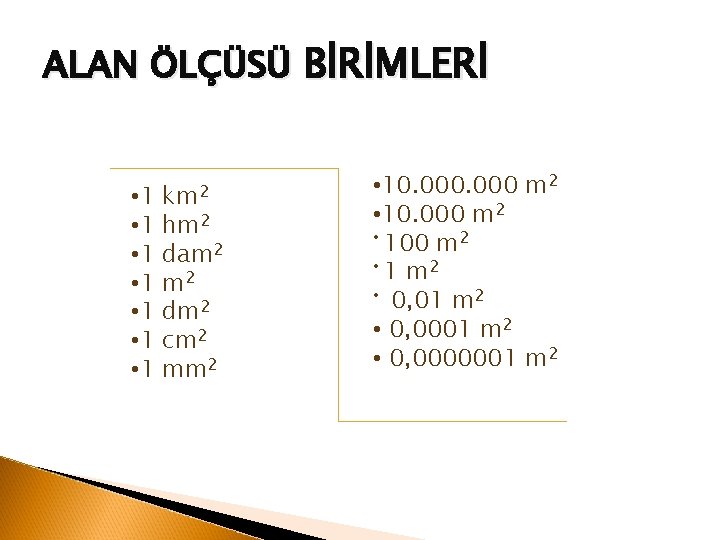 ALAN ÖLÇÜSÜ BİRİMLERİ

•1 $km^2$
•1 $hm^2$
•1 $dam^2$
•1 $m^2$
•1 $dm^2$
•1 $cm^2$
•1 $mm^2$

•10.000.000 $m^2$
•10.000 $m^2$
•100 $m^2$
•1 $m^2$
• 0,01 $m^2$
• 0,0001 $m^2$
• 0,0000001 $m^2$